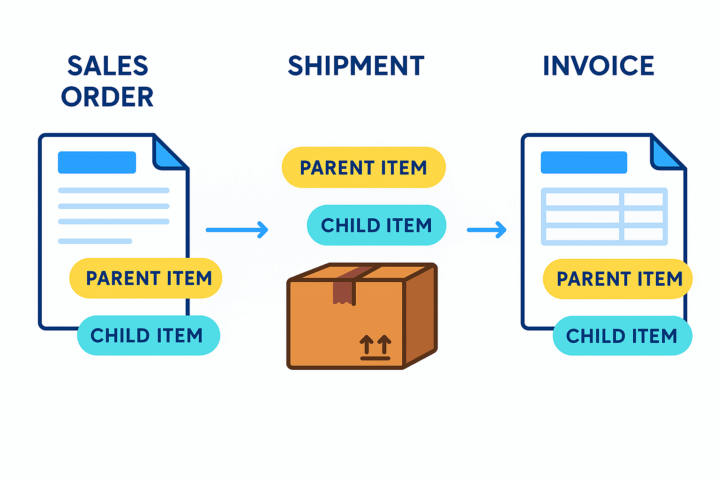 SALES ORDER

PARENT ITEM

CHILD ITEM

SHIPMENT

PARENT ITEM

CHILD ITEM

INVOICE

PARENT ITEM

CHILD ITEM